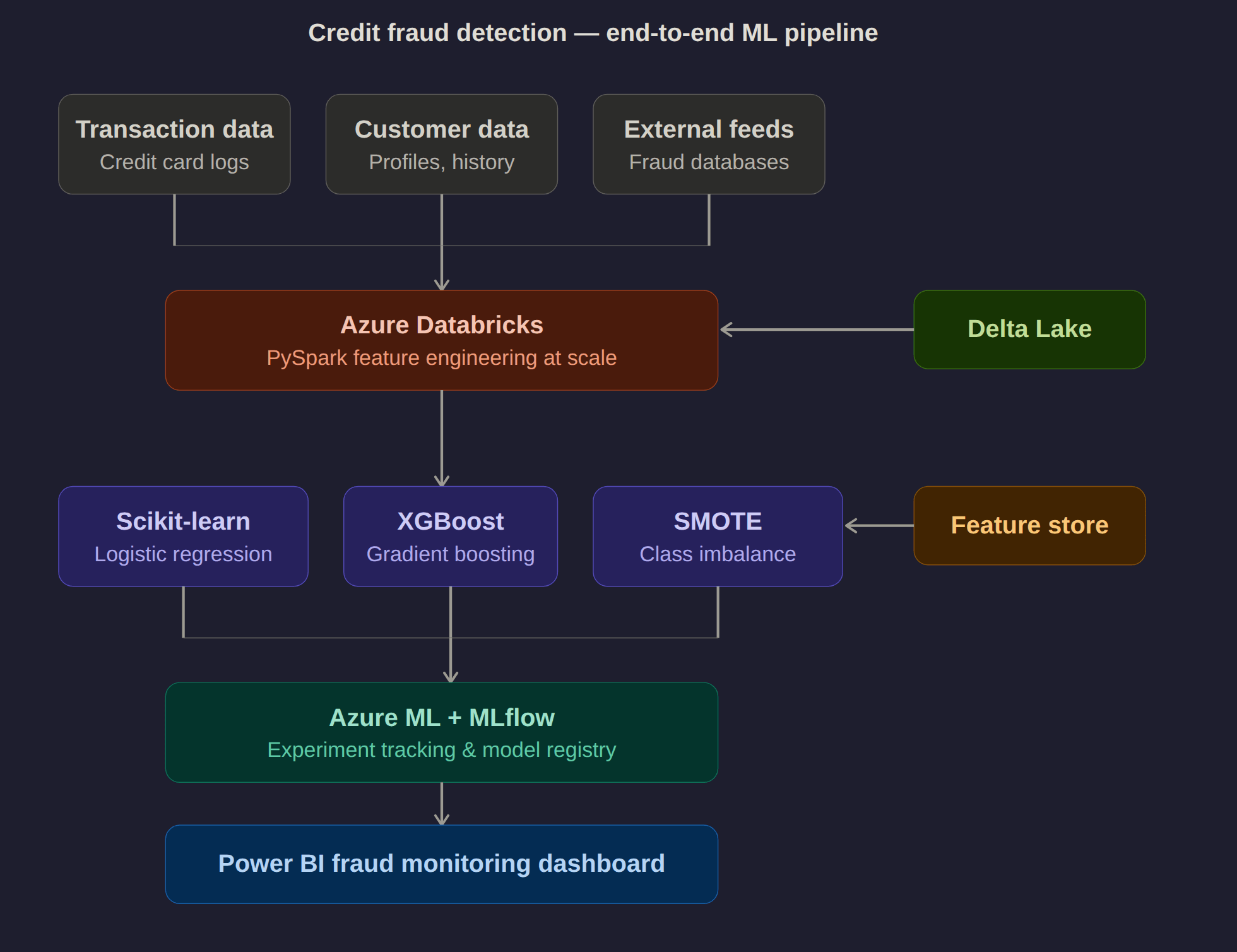 Credit fraud detection — end-to-end ML pipeline

Transaction data
Credit card logs

Customer data
Profiles, history

External feeds
Fraud databases

Azure Databricks
PySpark feature engineering at scale

Delta Lake

Scikit-learn
Logistic regression

XGBoost
Gradient boosting

SMOTE
Class imbalance

Feature store

Azure ML + MLflow
Experiment tracking & model registry

Power BI fraud monitoring dashboard